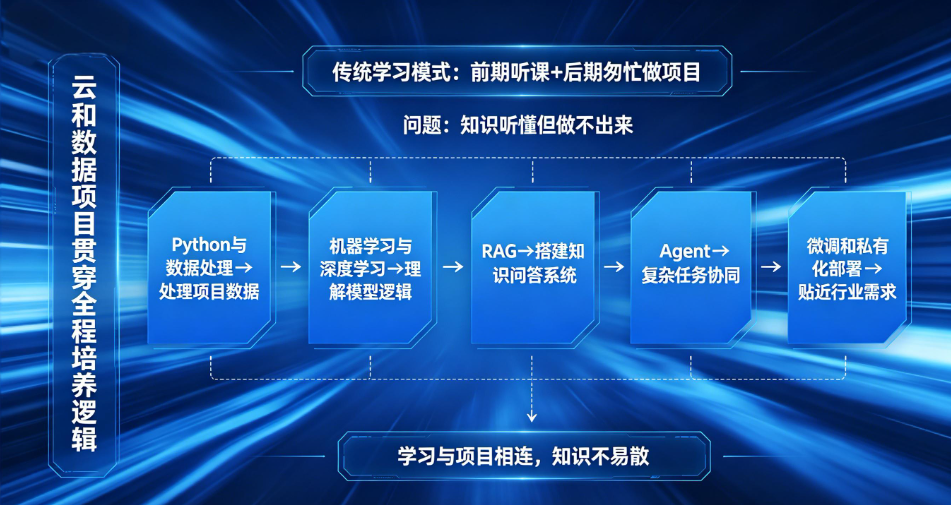 云和数据项目贯穿全程培养逻辑

传统学习模式：前期听课+后期匆忙做项目

问题：知识听懂但做不出来

Python与数据处理→处理项目数据

→

机器学习与深度学习→理解模型逻辑

→

RAG→搭建知识问答系统

→

Agent→复杂任务协同

→

微调和私有化部署→贴近行业需求

学习与项目相连，知识不易散